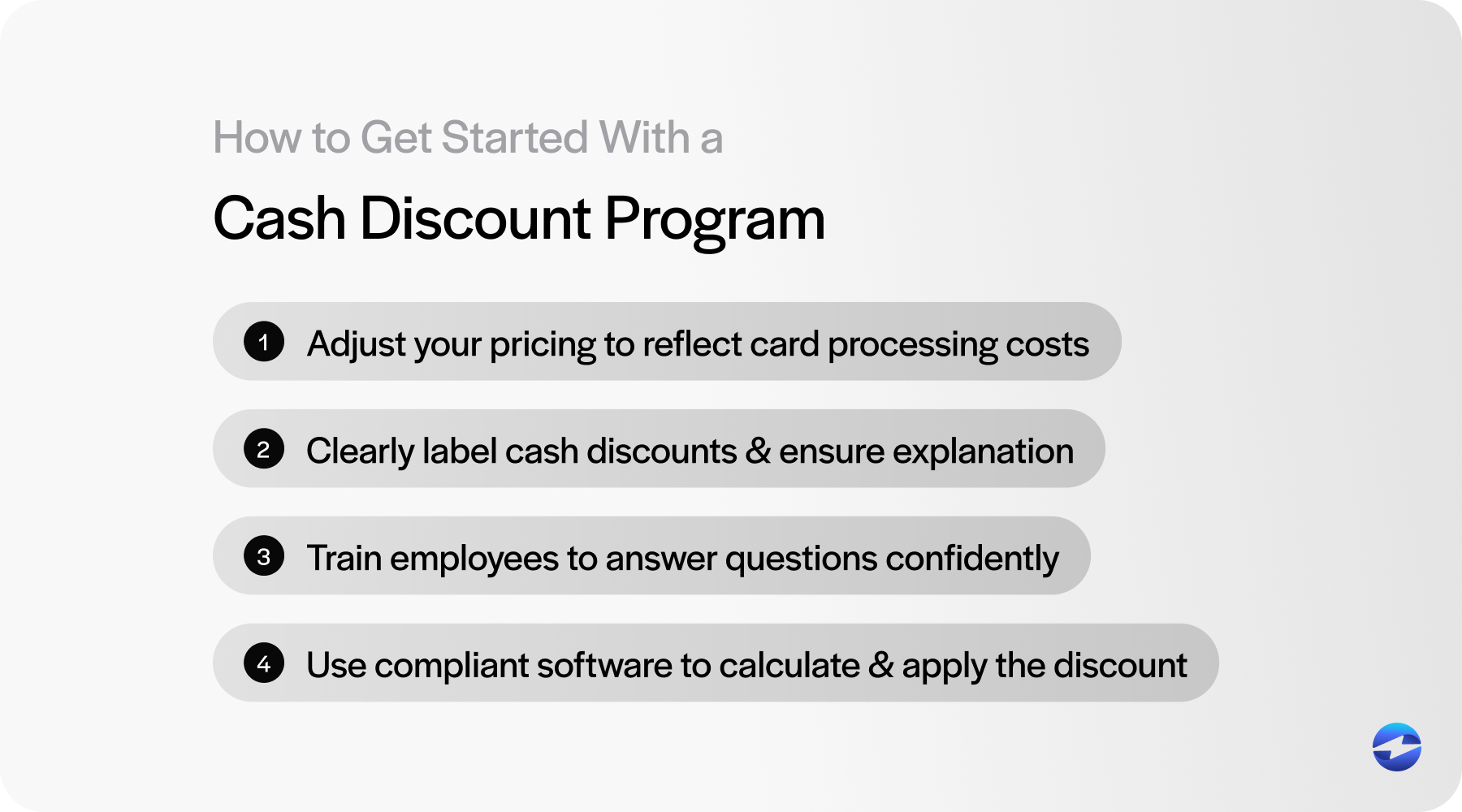 How to Get Started With a

Cash Discount Program

1 Adjust your pricing to reflect card processing costs

2 Clearly label cash discounts & ensure explanation

3 Train employees to answer questions confidently

4 Use compliant software to calculate & apply the discount